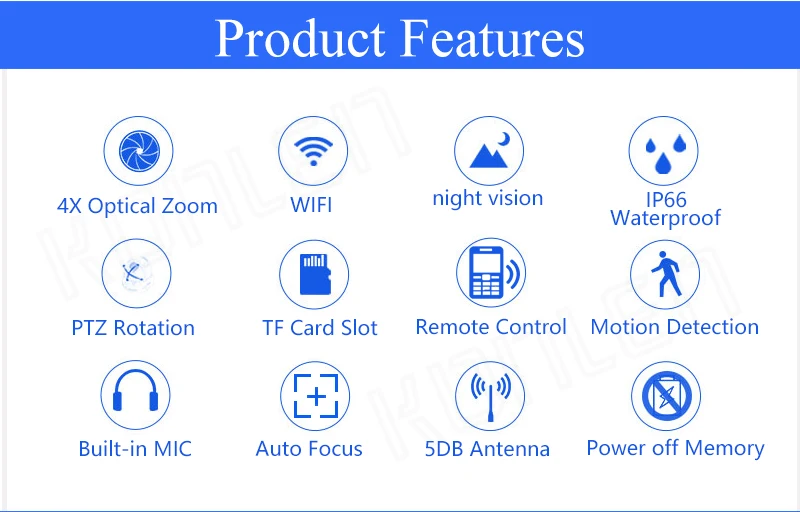 Product Features

4X Optical Zoom

WIFI

night vision

IP66 Waterproof

PTZ Rotation

TF Card Slot

Remote Control

Motion Detection

Built-in MIC

Auto Focus

5DB Antenna

Power off Memory